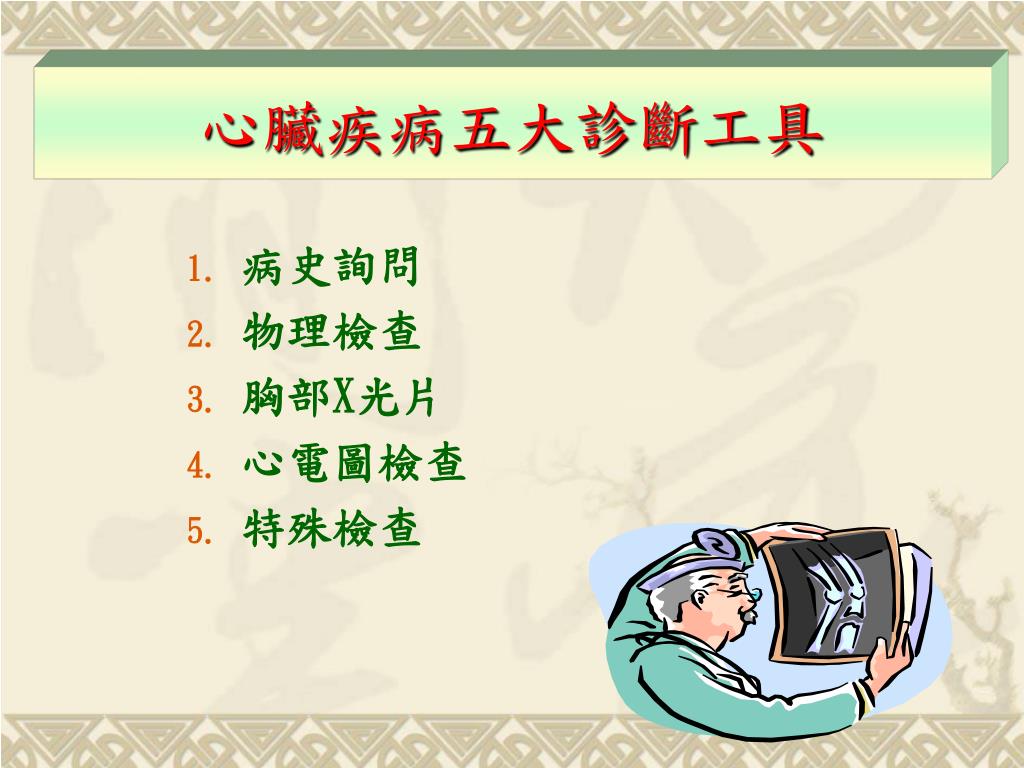 心臟疾病五大診斷工具

1. 病史詢問
2. 物理檢查
3. 胸部X光片
4. 心電圖檢查
5. 特殊檢查